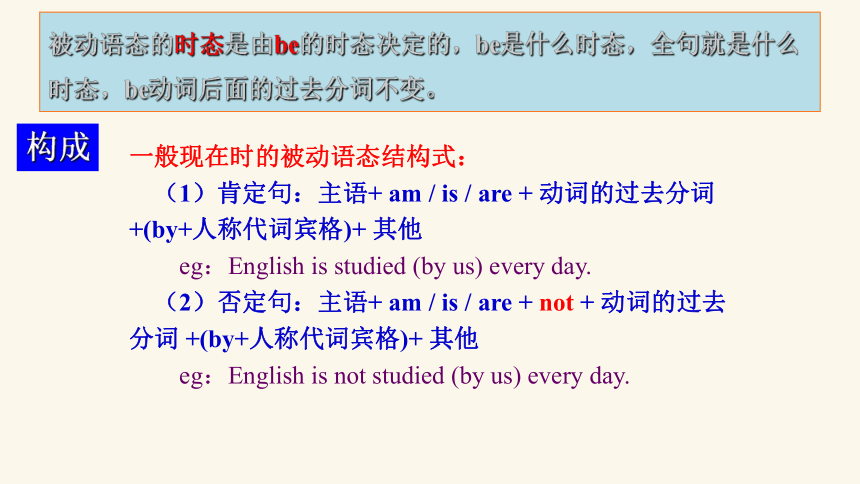 被动语态的时态是由be的时态决定的，be是什么时态，全句就是什么时态，be动词后面的过去分词不变。

构成

一般现在时的被动语态结构式：

（1）肯定句：主语+ am / is / are + 动词的过去分词 +(by+人称代词宾格)+ 其他

eg：English is studied (by us) every day.

（2）否定句：主语+ am / is / are + not + 动词的过去分词 +(by+人称代词宾格)+ 其他

eg：English is not studied (by us) every day.